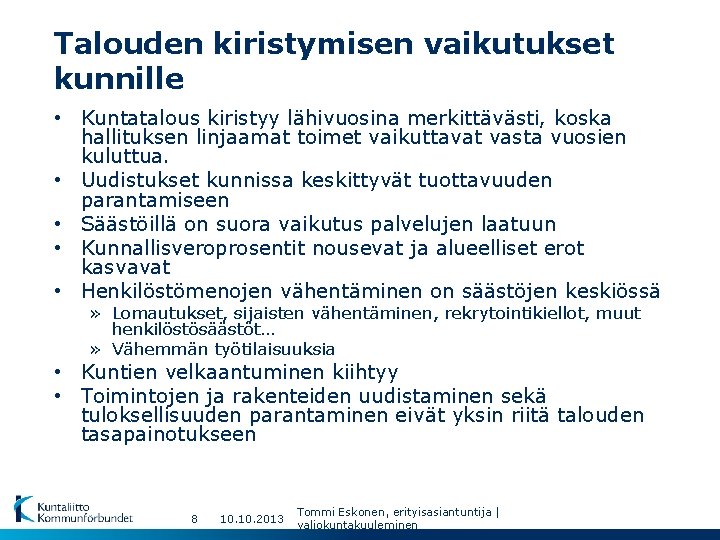 Talouden kiristymisen vaikutukset kunnille

• Kuntatalous kiristyy lähivuosina merkittävästi, koska hallituksen linjaamat toimet vaikuttavat vasta vuosien kuluttua.
• Uudistukset kunnissa keskittyvät tuottavuuden parantamiseen
• Säästöillä on suora vaikutus palvelujen laatuun
• Kunnallisveroprosentit nousevat ja alueelliset erot kasvavat
• Henkilöstömenojen vähentäminen on säästöjen keskiössä
» Lomautukset, sijaisten vähentäminen, rekrytointikiellot, muut henkilöstösäästöt…
» Vähemmän työtilaisuuksia
• Kuntien velkaantuminen kiihtyy
• Toimintojen ja rakenteiden uudistaminen sekä tuloksellisuuden parantaminen eivät yksin riitä talouden tasapainotukseen

Kuntaliitto Kommunförbundet
8
10.10.2013
Tommi Eskonen, erityisasiantuntija | valiokuntakuuleminen